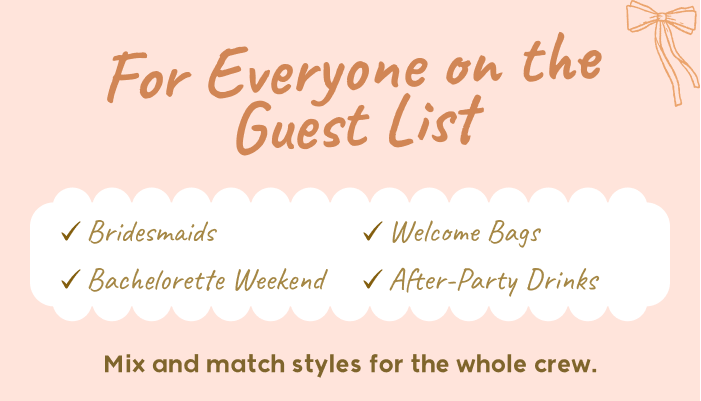 For Everyone on the Guest List

✓ Bridesmaids
✓ Bachelorette Weekend

✓ Welcome Bags
✓ After-Party Drinks

Mix and match styles for the whole crew.